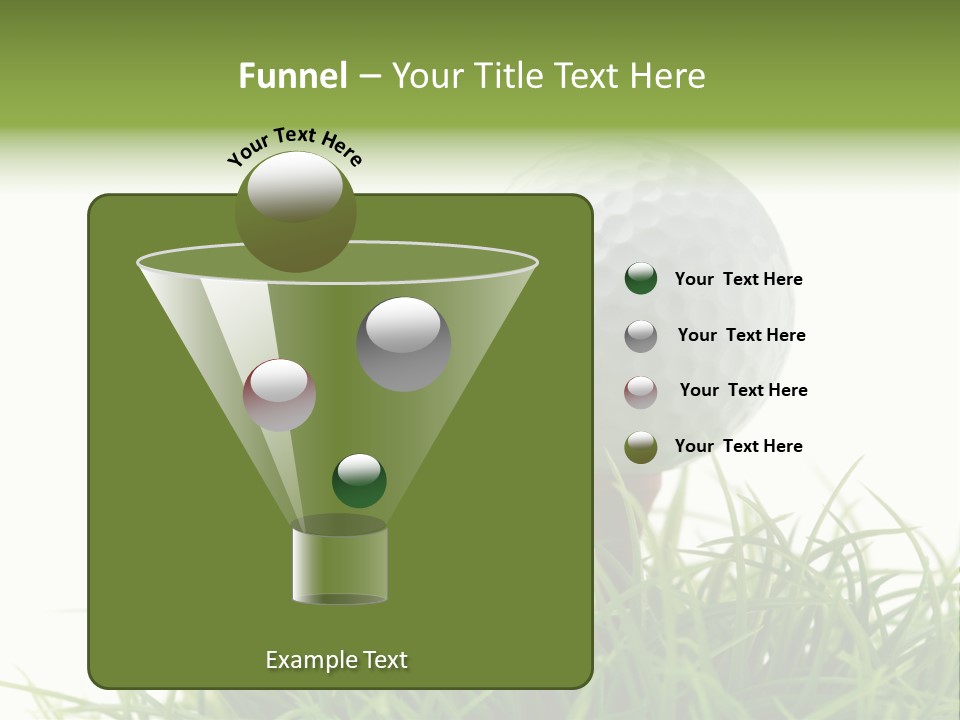 Funnel – Your Title Text Here

Your Text Here

Example Text

Your Text Here

Your Text Here

Your Text Here

Your Text Here